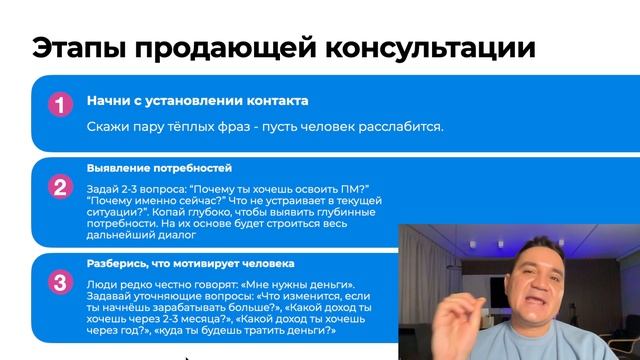 Этапы продающей консультации

1

Начни с установлении контакта

Скажи пару тёплых фраз - пусть человек расслабится.

2

Выявление потребностей

Задай 2-3 вопроса: “Почему ты хочешь освоить ПМ?” “Почему именно сейчас?” Что не устраивает в текущей ситуации?”. Копай глубоко, чтобы выявить глубинные потребности. На их основе будет строиться весь дальнейший диалог

3

Разберись, что мотивирует человека

Люди редко честно говорят: «Мне нужны деньги». Задавай уточняющие вопросы: «Что изменится, если ты начнёшь зарабатывать больше?», «Какой доход ты хочешь через 2-3 месяца?», «Какой доход ты хочешь через год?», «куда ты будешь тратить деньги?»